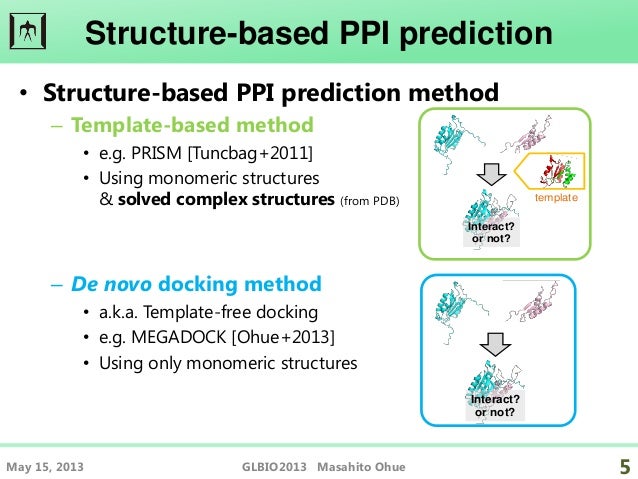 Structure-based PPI prediction

• Structure-based PPI prediction method
– Template-based method
• e.g. PRISM [Tuncbag+2011]
• Using monomeric structures & solved complex structures (from PDB)

template

Interact? or not?

– De novo docking method
• a.k.a. Template-free docking
• e.g. MEGADOCK [Ohue+2013]
• Using only monomeric structures

Interact? or not?

May 15, 2013 GLBIO2013 Masahito Ohue 5